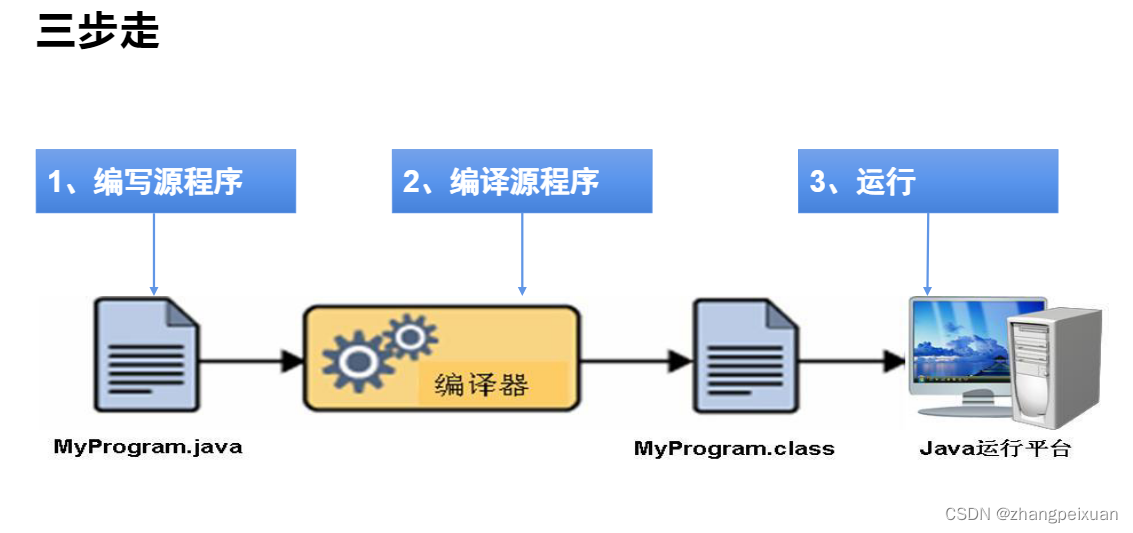 三步走

1、编写源程序

2、编译源程序

3、运行

编译器

MyProgram.java

MyProgram.class

Java运行平台

CSDN @zhangpeixuan